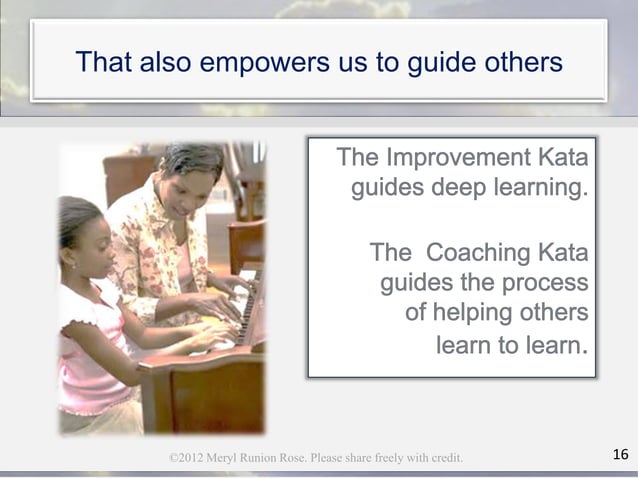 That also empowers us to guide others

The Improvement Kata guides deep learning.

The Coaching Kata guides the process of helping others learn to learn.

©2012 Meryl Runion Rose. Please share freely with credit.

16